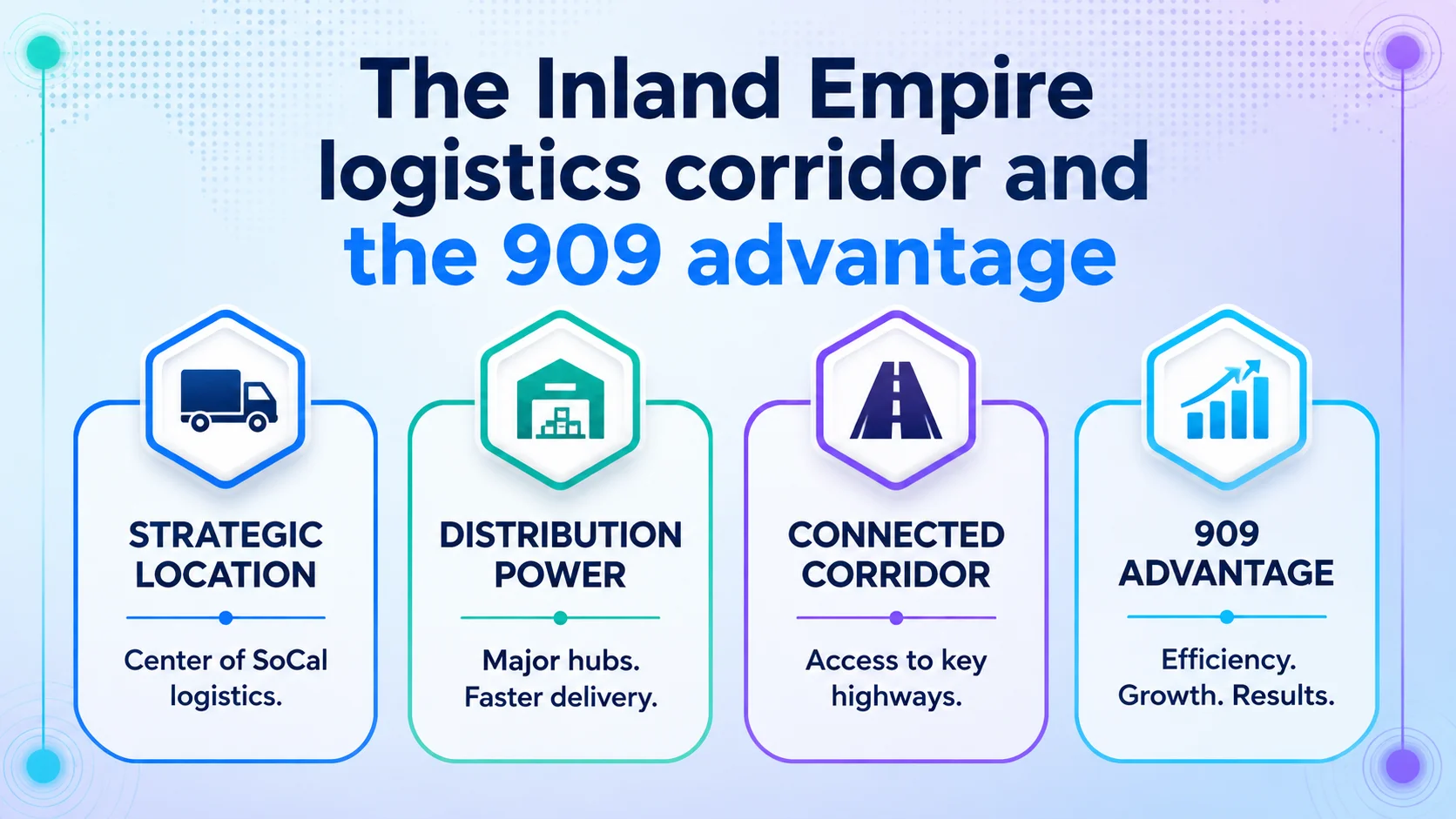 The Inland Empire logistics corridor and the 909 advantage

STRATEGIC LOCATION

Center of SoCal logistics.

DISTRIBUTION POWER

Major hubs. Faster delivery.

CONNECTED CORRIDOR

Access to key highways.

909 ADVANTAGE

Efficiency. Growth. Results.